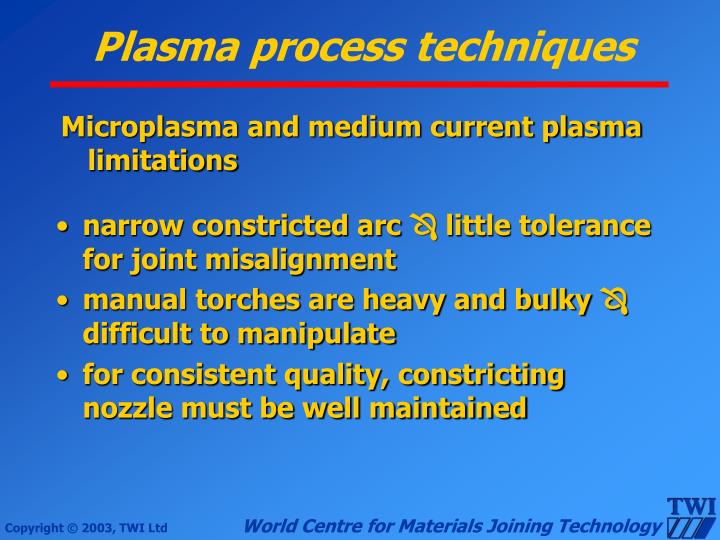 Plasma process techniques

Microplasma and medium current plasma limitations

• narrow constricted arc ⇒ little tolerance for joint misalignment
• manual torches are heavy and bulky ⇒ difficult to manipulate
• for consistent quality, constricting nozzle must be well maintained

Copyright © 2003, TWI Ltd

World Centre for Materials Joining Technology

TWI